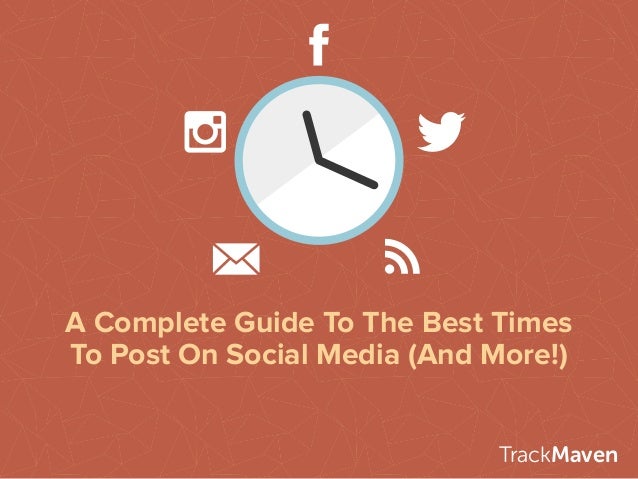 A Complete Guide To The Best Times To Post On Social Media (And More!)

TrackMaven